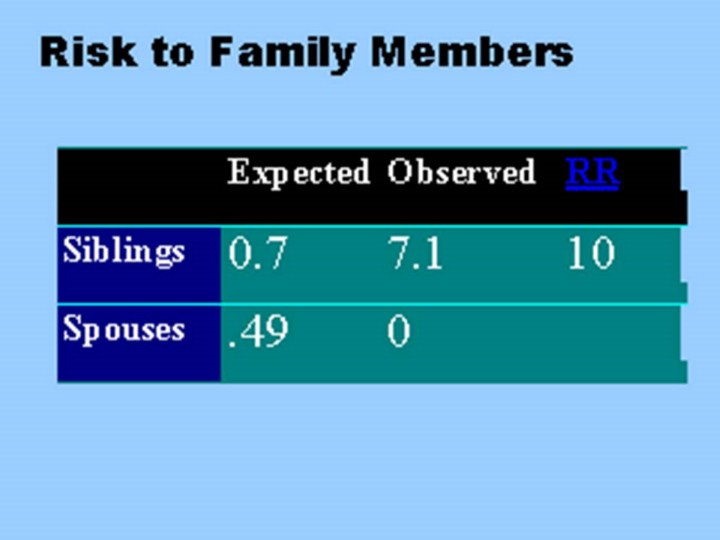 Risk to Family Members

| | Expected | Observed | RR |
|---|---|---|---|
| Siblings | 0.7 | 7.1 | 10 |
| Spouses | .49 | 0 | |